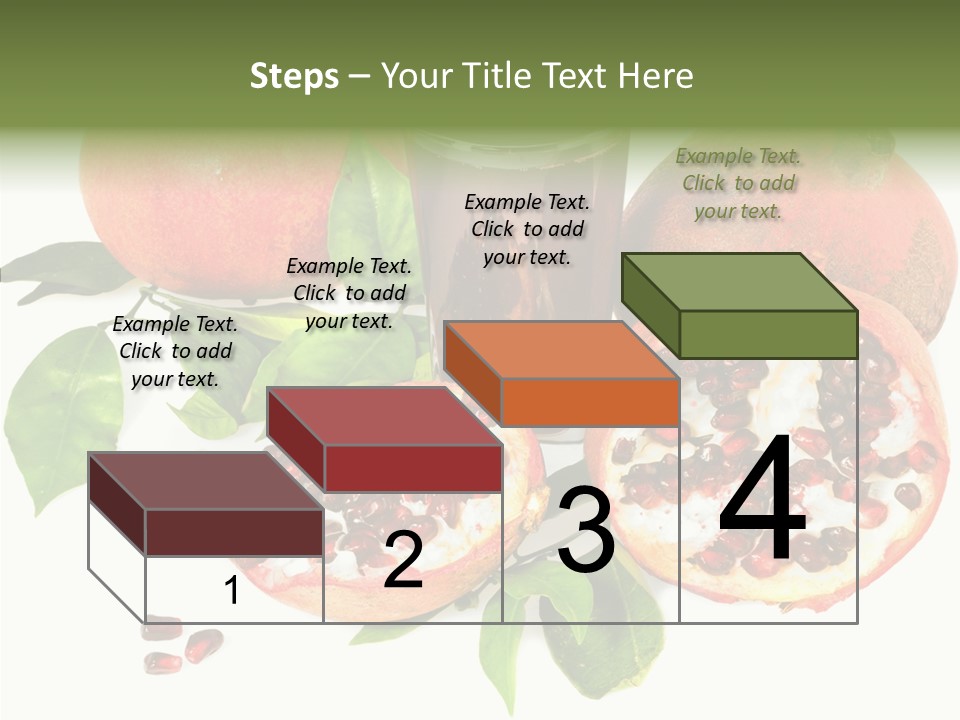 Steps – Your Title Text Here

Example Text. Click to add your text.

Example Text. Click to add your text.

Example Text. Click to add your text.

Example Text. Click to add your text.

1

2

3

4